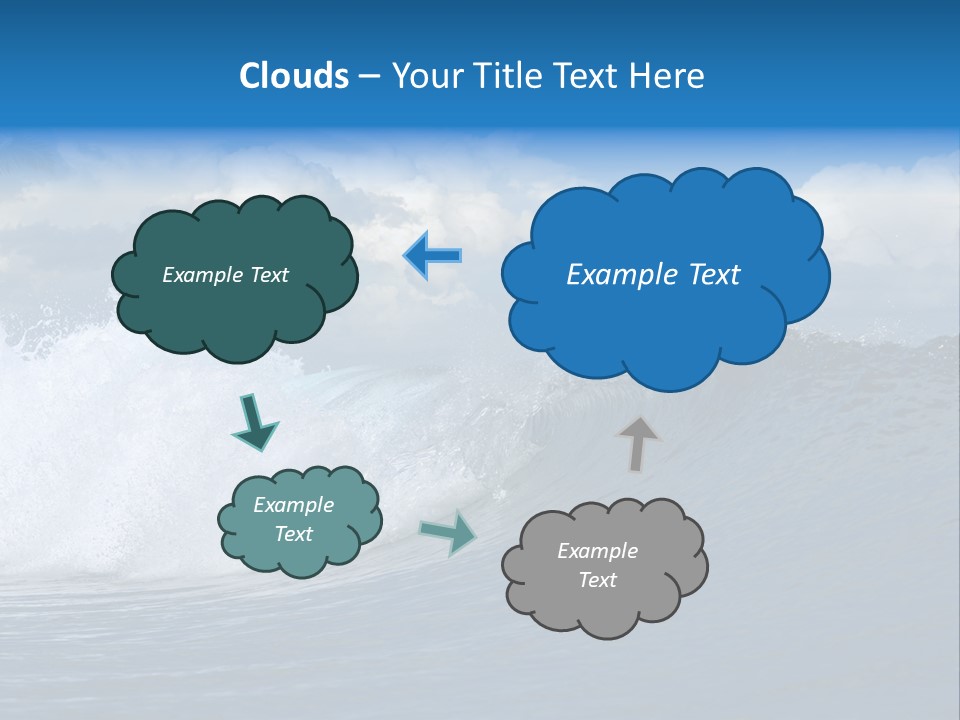 Clouds – Your Title Text Here

Example Text

Example Text

Example Text

Example Text